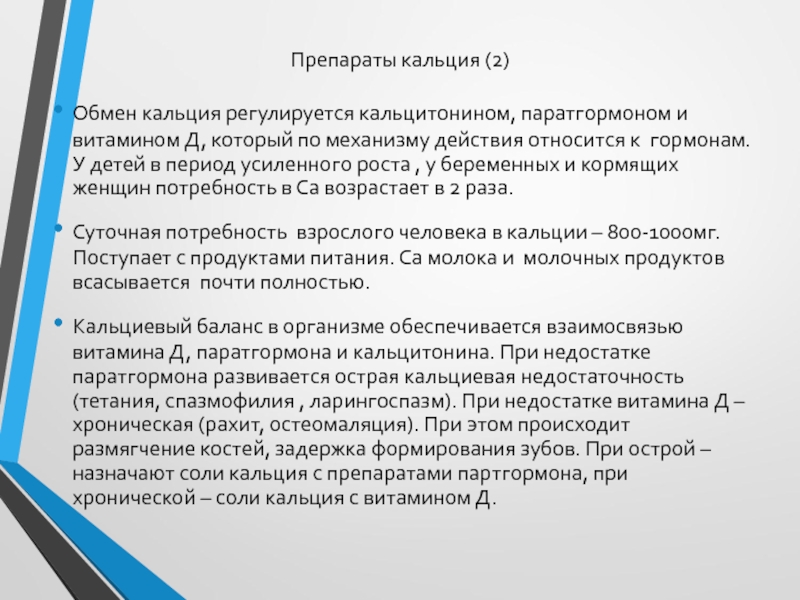 Препараты кальция (2)

• Обмен кальция регулируется кальцитонином, паратгормоном и витамином Д, который по механизму действия относится к гормонам. У детей в период усиленного роста , у беременных и кормящих женщин потребность в Са возрастает в 2 раза.

• Суточная потребность взрослого человека в кальции – 800-1000мг. Поступает с продуктами питания. Са молока и молочных продуктов всасывается почти полностью.

• Кальциевый баланс в организме обеспечивается взаимосвязью витамина Д, паратгормона и кальцитонина. При недостатке паратгормона развивается острая кальциевая недостаточность (тетания, спазмофилия , ларингоспазм). При недостатке витамина Д – хроническая (рахит, остеомаляция). При этом происходит размягчение костей, задержка формирования зубов. При острой – назначают соли кальция с препаратами партгормона, при хронической – соли кальция с витамином Д.